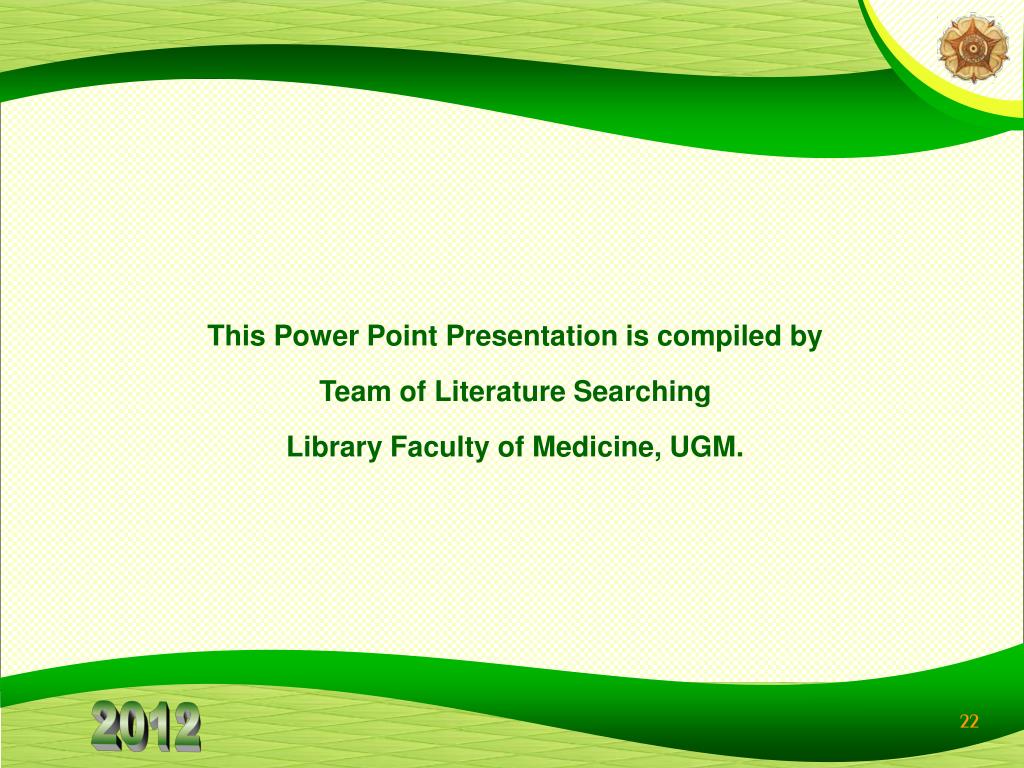 This Power Point Presentation is compiled by

Team of Literature Searching

Library Faculty of Medicine, UGM.

2012

22